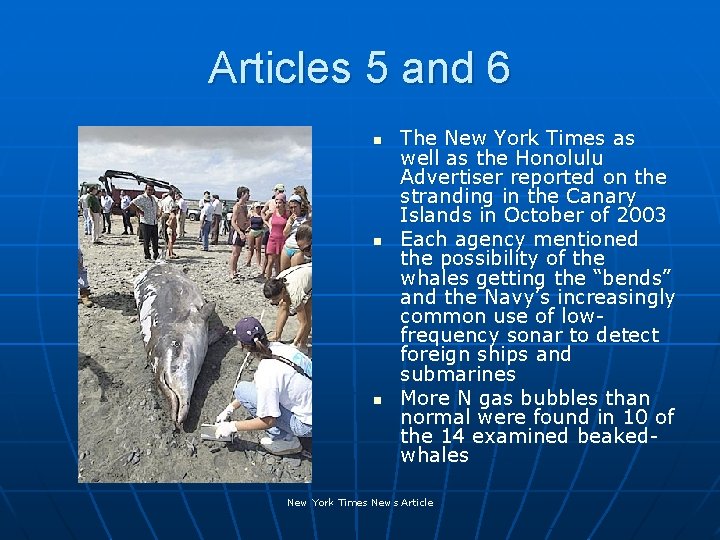 Articles 5 and 6

- The New York Times as well as the Honolulu Advertiser reported on the stranding in the Canary Islands in October of 2003
- Each agency mentioned the possibility of the whales getting the “bends” and the Navy’s increasingly common use of low-frequency sonar to detect foreign ships and submarines
- More N gas bubbles than normal were found in 10 of the 14 examined beaked-whales

New York Times News Article